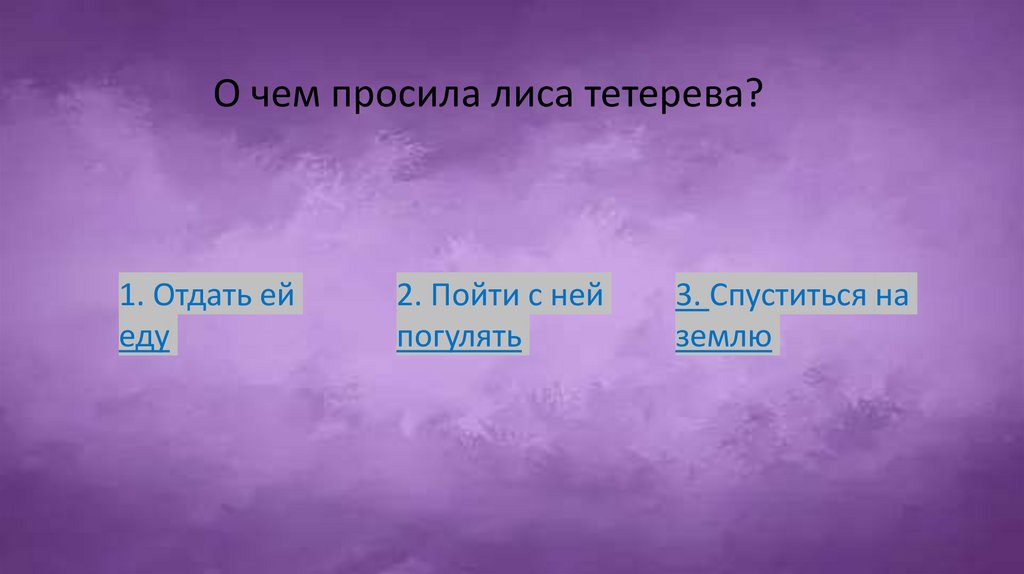 О чем просила лиса тетерева?

1. Отдать ей еду

2. Пойти с ней погулять

3. Спуститься на землю